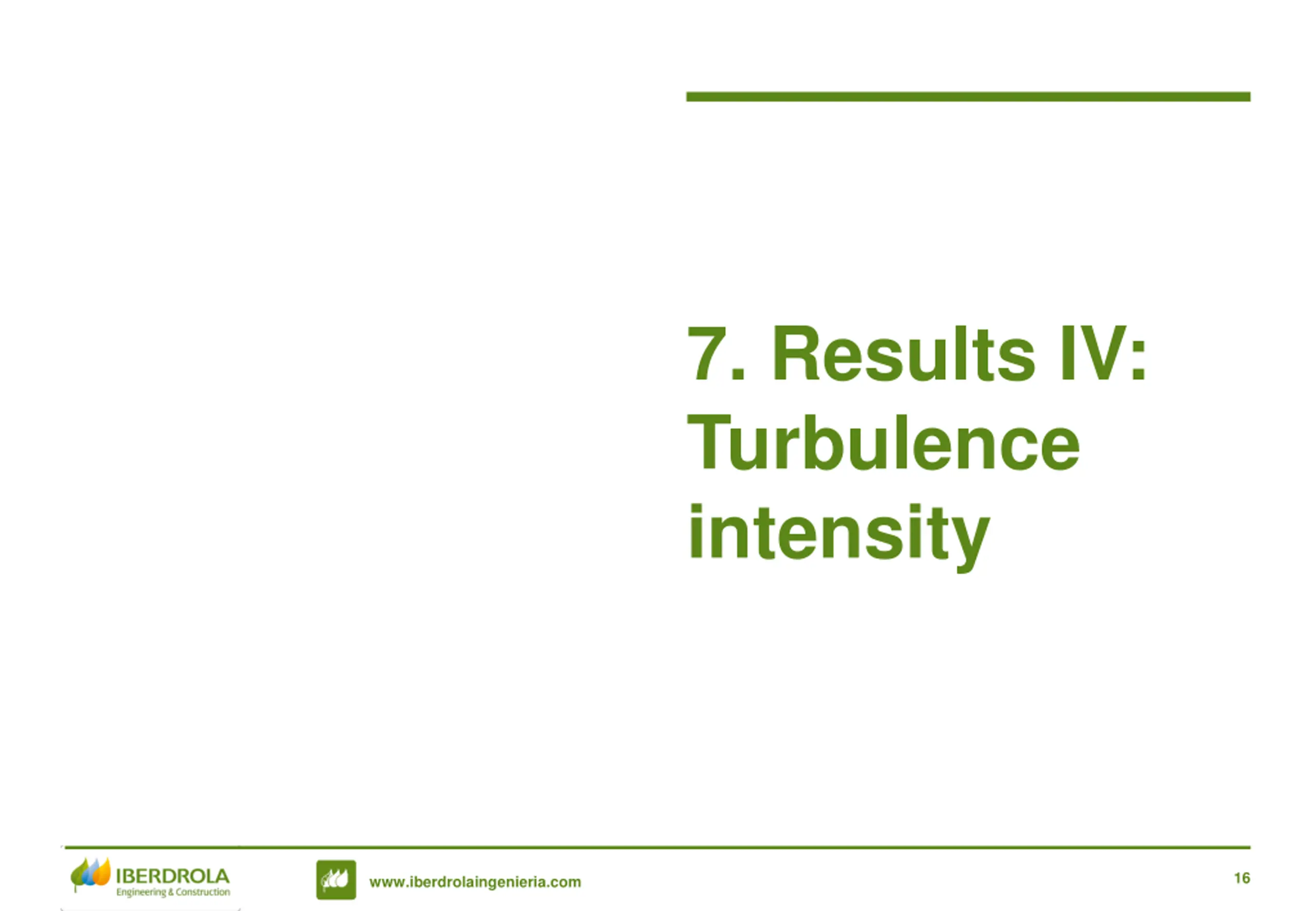 7. Results IV: Turbulence intensity

IBERDROLA
Engineering & Construction

www.iberdrolaingenieria.com

16